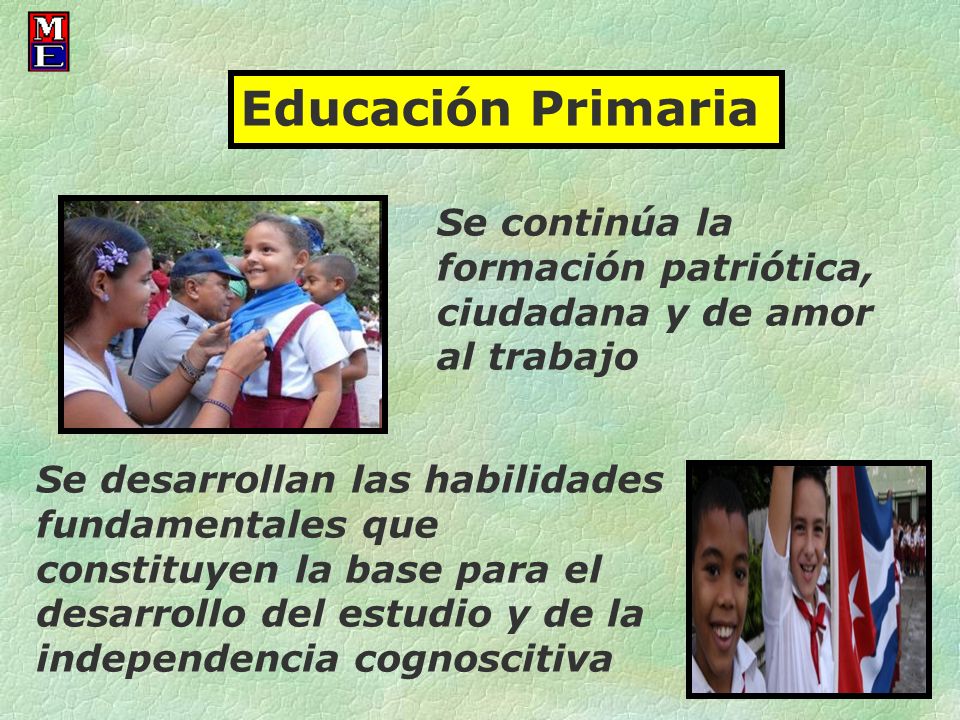 M
E

Educación Primaria

Se continúa la formación patriótica, ciudadana y de amor al trabajo

Se desarrollan las habilidades fundamentales que constituyen la base para el desarrollo del estudio y de la independencia cognoscitiva